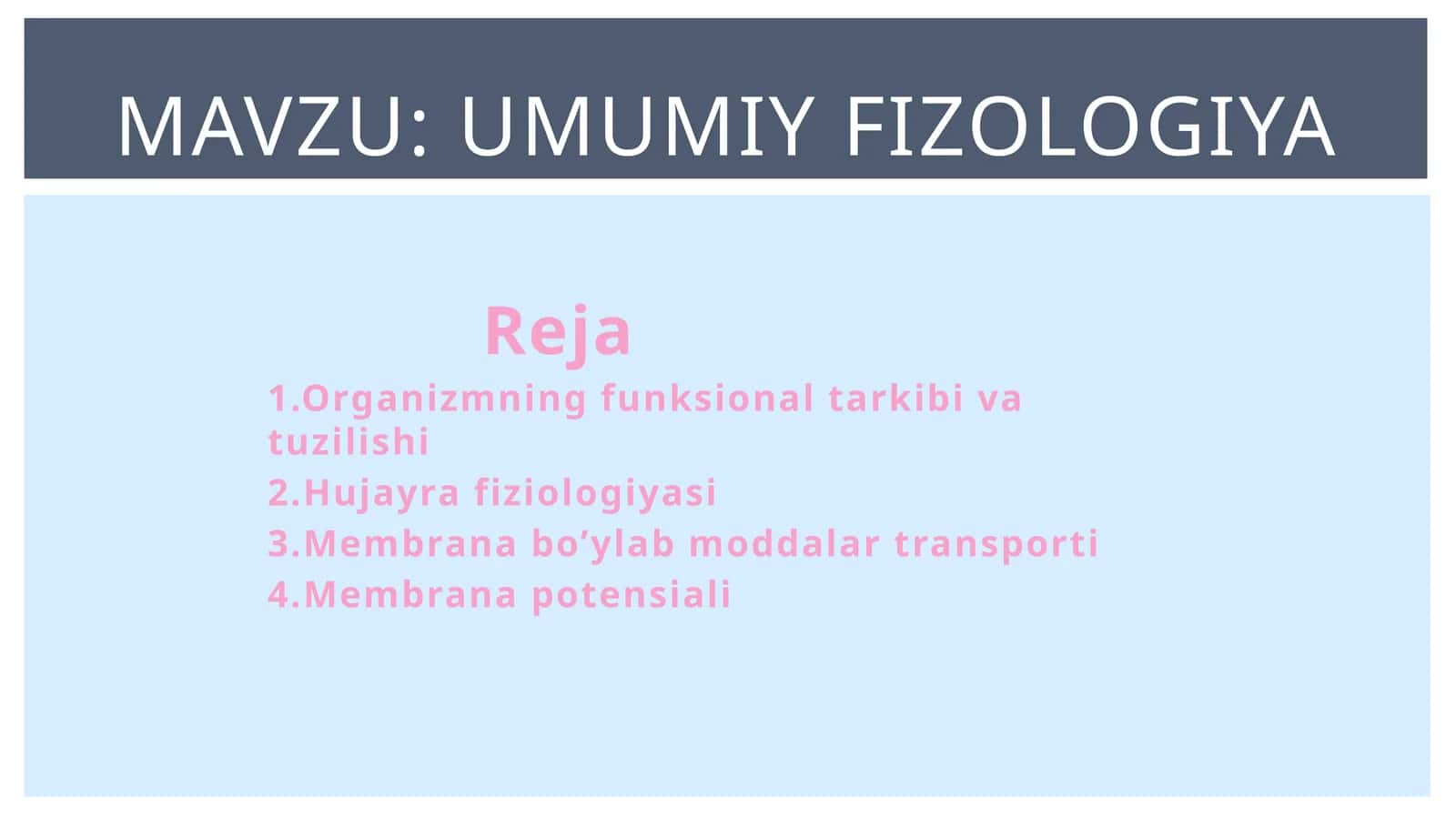 MAVZU: UMUMIY FIZOLOGIYA

Reja

1.Organizmning funksional tarkibi va tuzilishi
2.Hujayra fiziologiyasi
3.Membrana bo'ylab moddalar transporti
4.Membrana potensiali